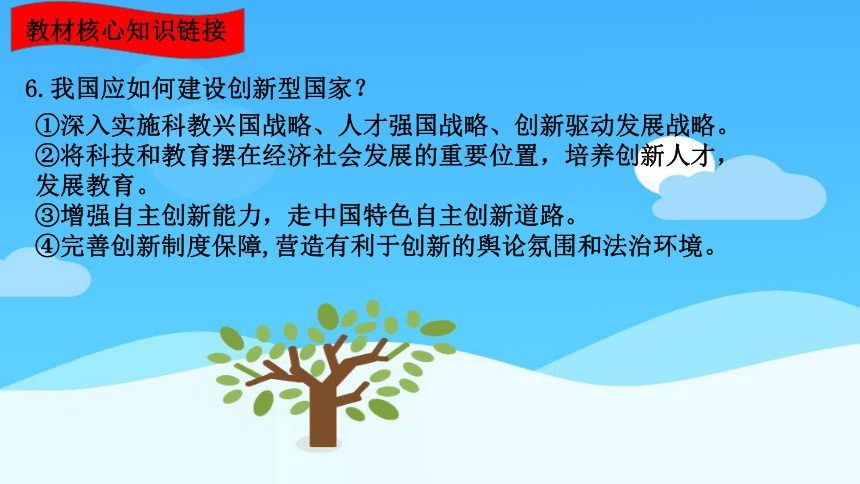 教材核心知识链接

6.我国应如何建设创新型国家？

①深入实施科教兴国战略、人才强国战略、创新驱动发展战略。
②将科技和教育摆在经济社会发展的重要位置，培养创新人才，发展教育。
③增强自主创新能力，走中国特色自主创新道路。
④完善创新制度保障,营造有利于创新的舆论氛围和法治环境。